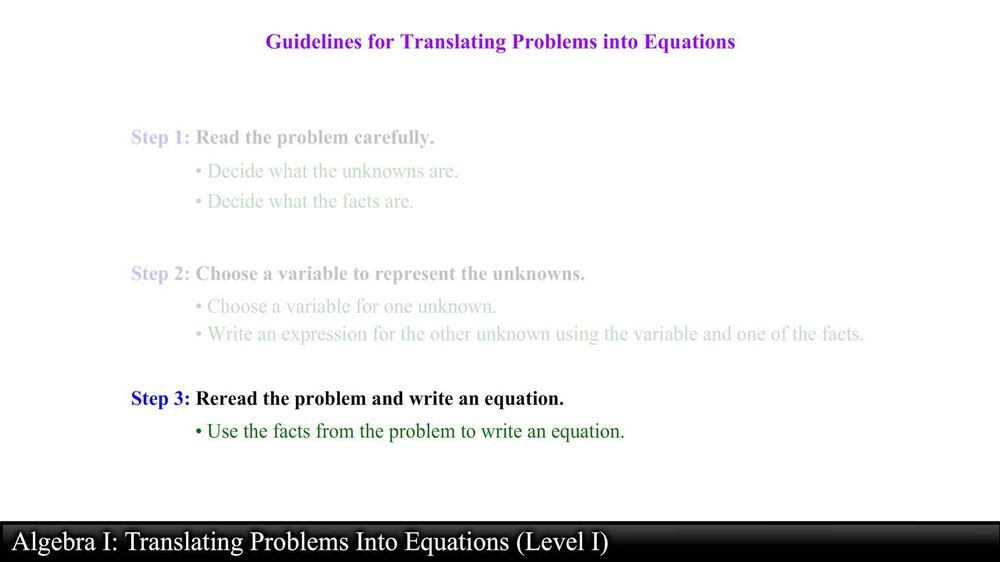 Guidelines for Translating Problems into Equations

Step 1: Read the problem carefully.
• Decide what the unknowns are.
• Decide what the facts are.

Step 2: Choose a variable to represent the unknowns.
• Choose a variable for one unknown.
• Write an expression for the other unknown using the variable and one of the facts.

Step 3: Reread the problem and write an equation.
• Use the facts from the problem to write an equation.

Algebra I: Translating Problems Into Equations (Level I)